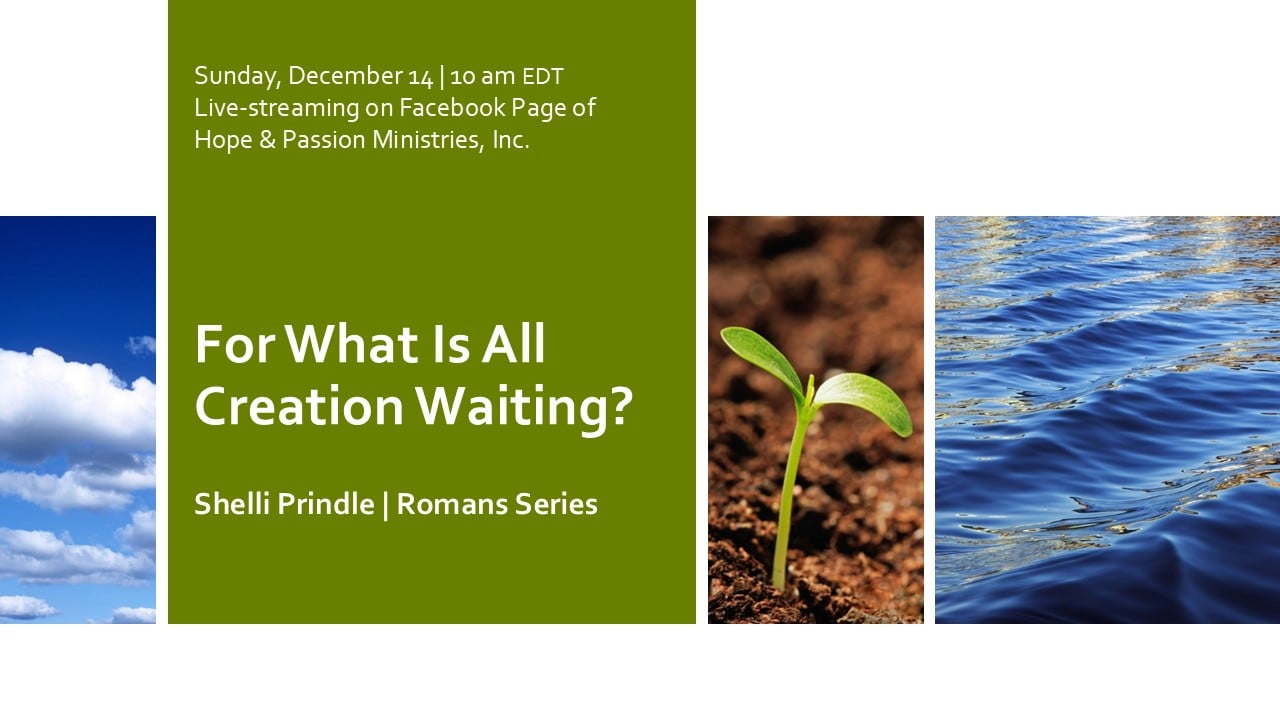 Sunday, December 14 | 10 am EDT
Live-streaming on Facebook Page of Hope & Passion Ministries, Inc.

For What Is All Creation Waiting?

Shelli Prindle | Romans Series